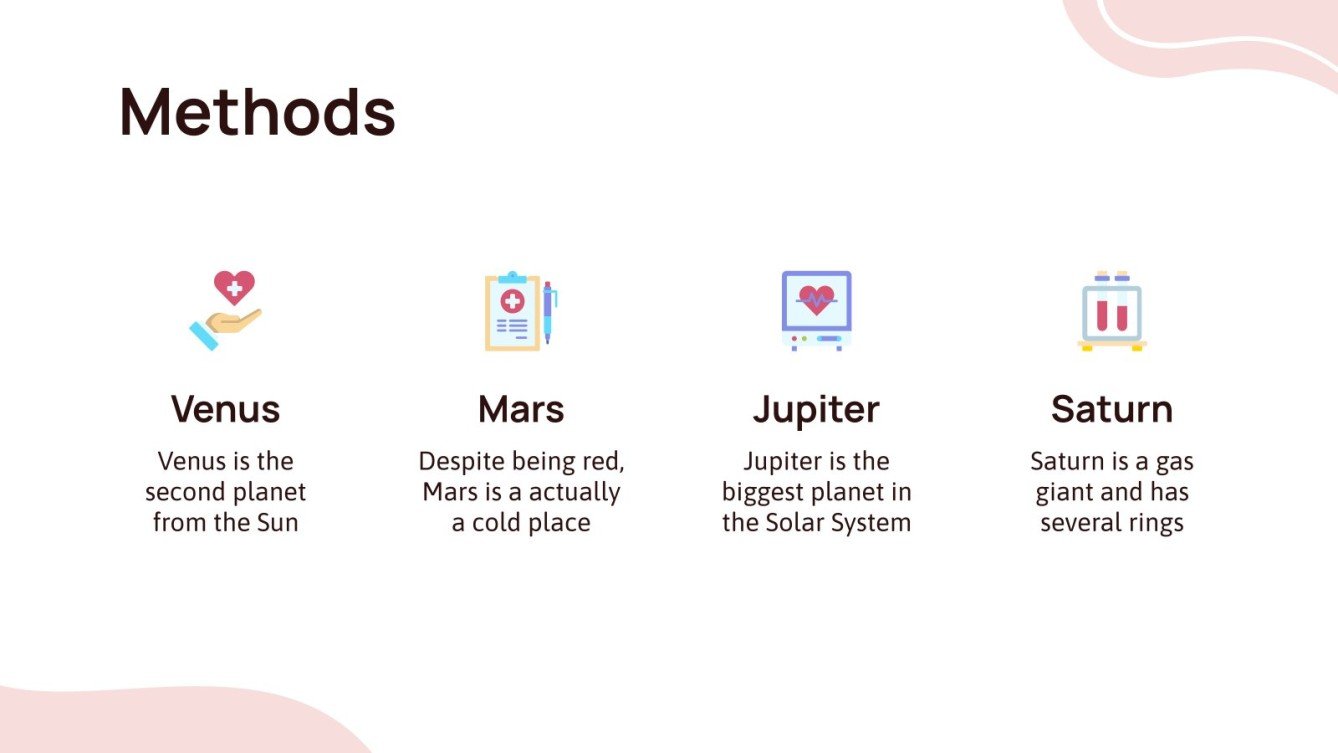 Methods

Venus

Venus is the second planet from the Sun

Mars

Despite being red, Mars is a actually a cold place

Jupiter

Jupiter is the biggest planet in the Solar System

Saturn

Saturn is a gas giant and has several rings